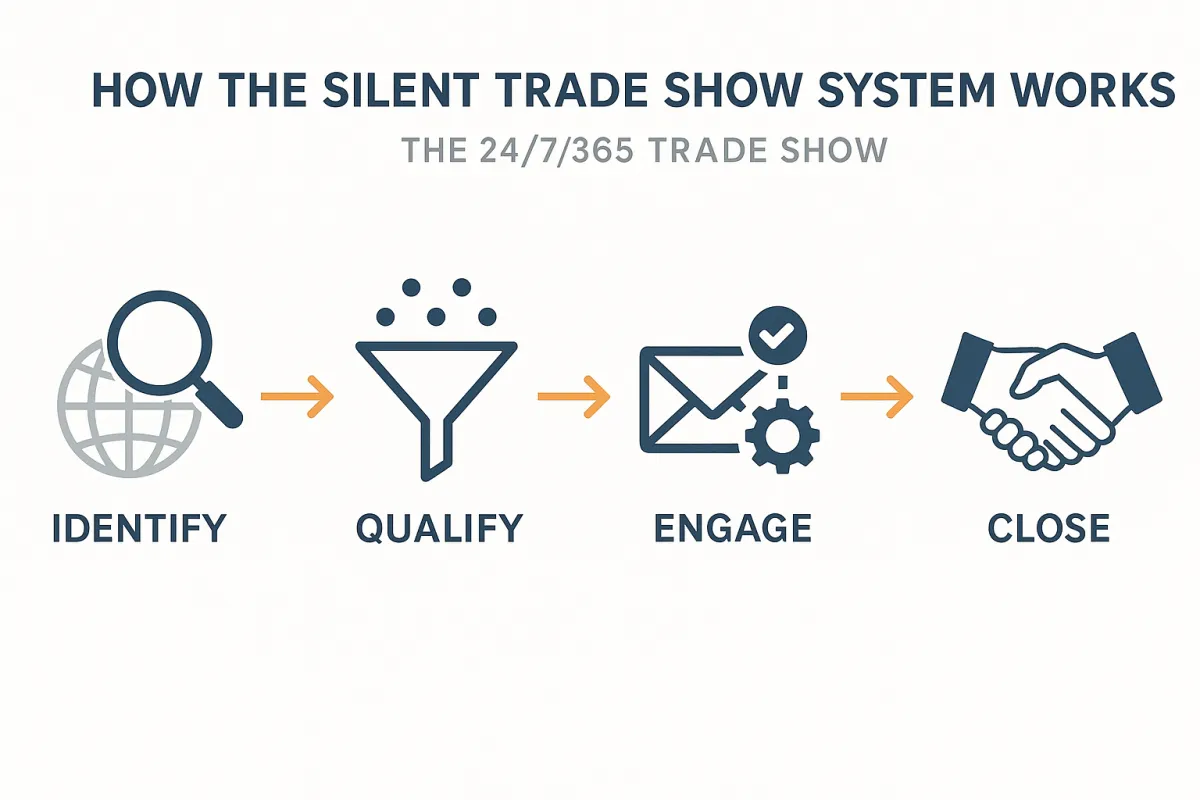 HOW THE SILENT TRADE SHOW SYSTEM WORKS

THE 24/7/365 TRADE SHOW

IDENTIFY

QUALIFY

ENGAGE

CLOSE